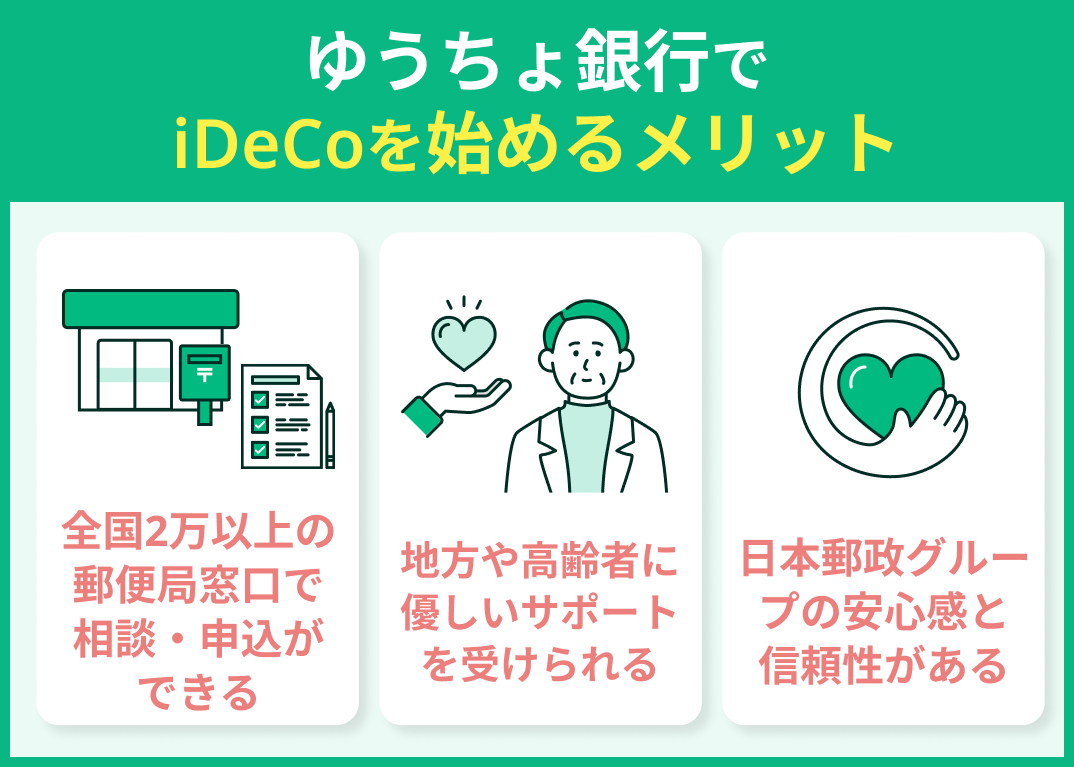 ゆうちょ銀行で
iDeCoを始めるメリット

〒

全国2万以上の郵便局窓口で相談・申込ができる

地方や高齢者に優しいサポートを受けられる

日本郵政グループの安心感と信頼性がある